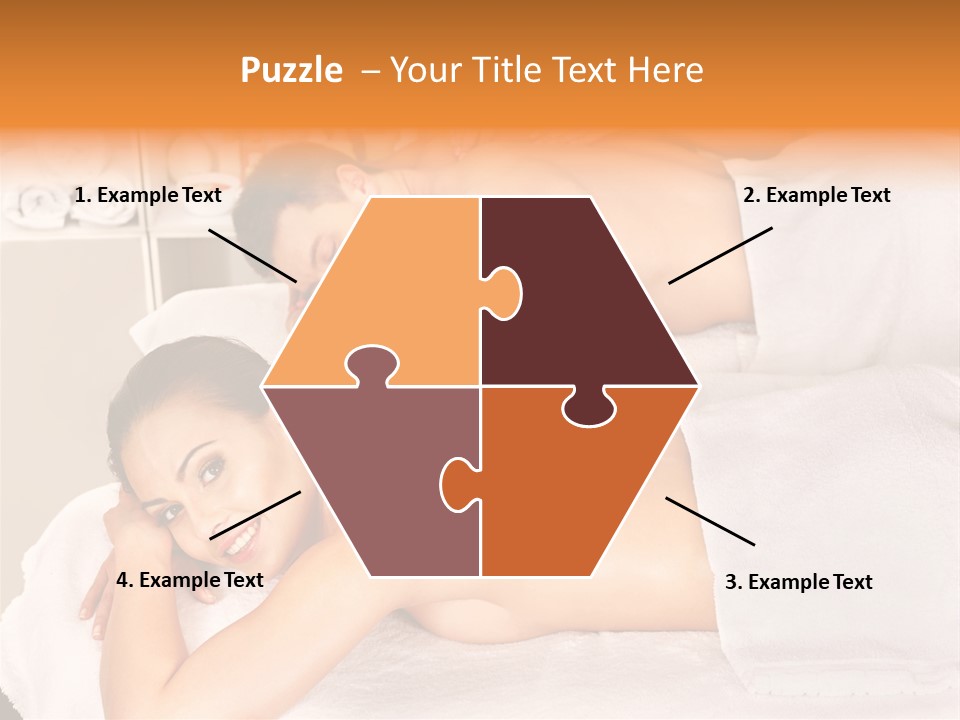 Puzzle – Your Title Text Here

1. Example Text

2. Example Text

4. Example Text

3. Example Text